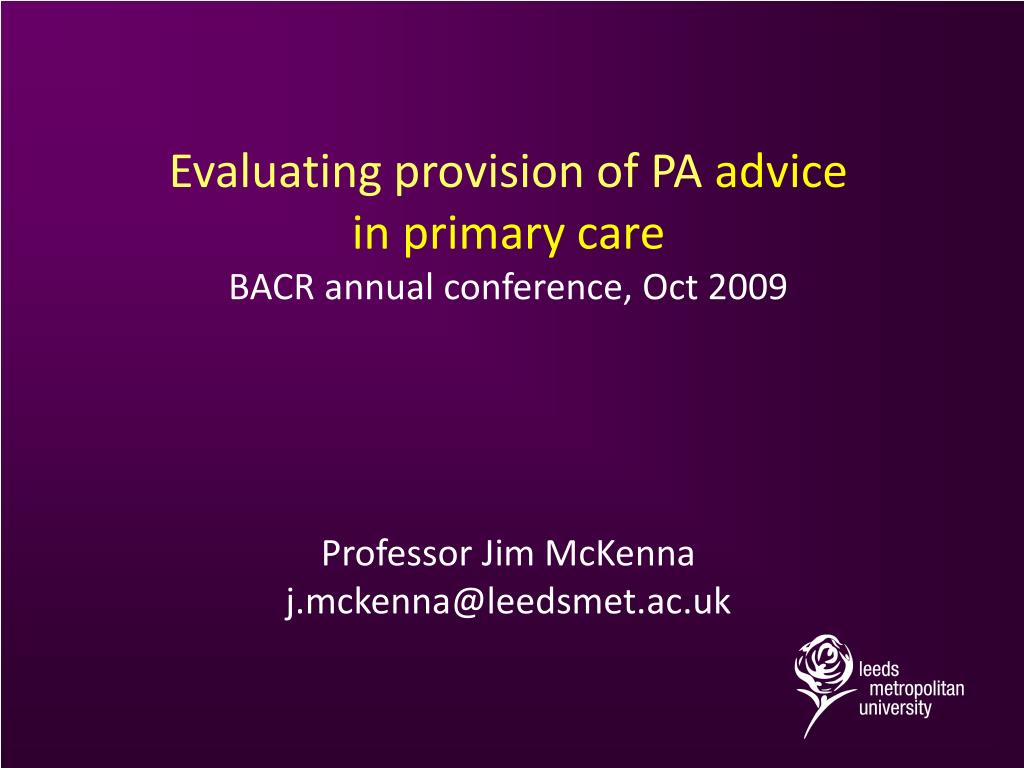 Evaluating provision of PA advice in primary care
BACR annual conference, Oct 2009

Professor Jim McKenna
j.mckenna@leedsmet.ac.uk

leeds
metropolitan
university